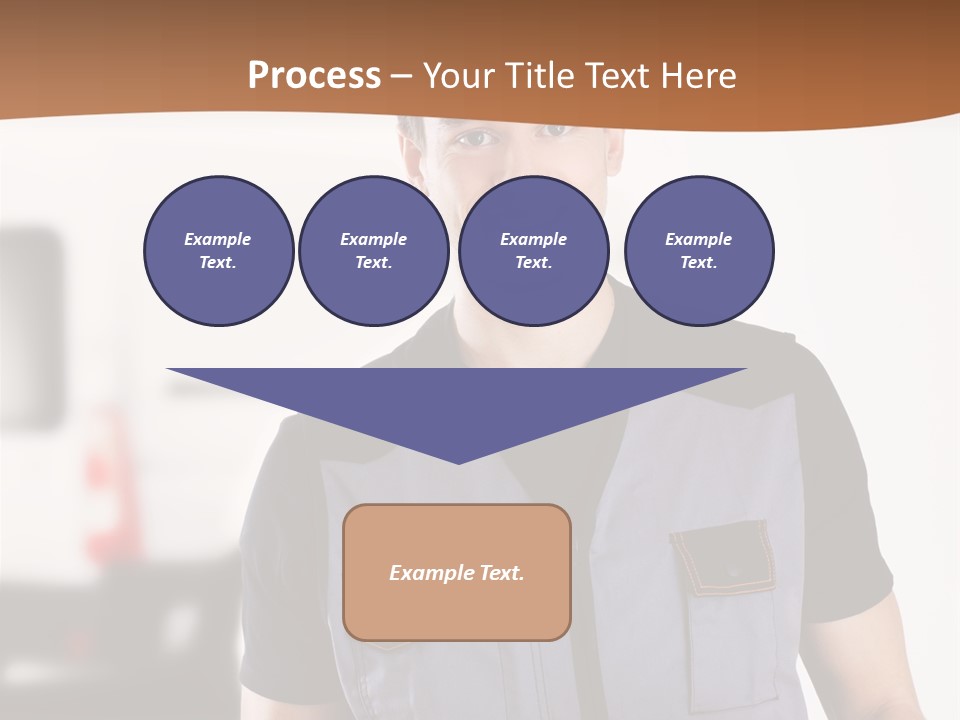 Process – Your Title Text Here

Example Text.

Example Text.

Example Text.

Example Text.

Example Text.